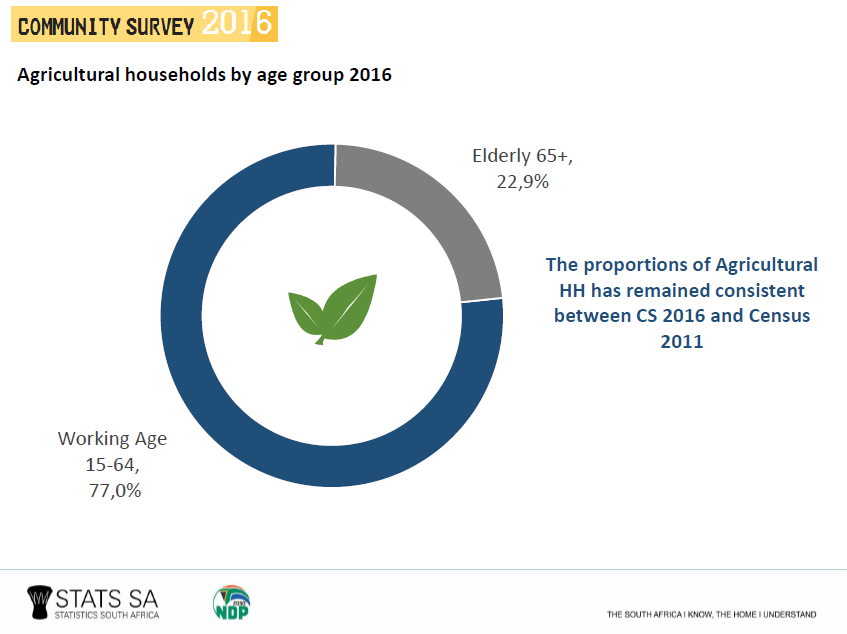 COMMUNITY SURVEY 2016

Agricultural households by age group 2016

Elderly 65+, 22,9%

The proportions of Agricultural HH has remained consistent between CS 2016 and Census 2011

Working Age 15-64, 77,0%

STATS SA
STATISTICS SOUTH AFRICA

2030
NDP

THE SOUTH AFRICA I KNOW, THE HOME I UNDERSTAND